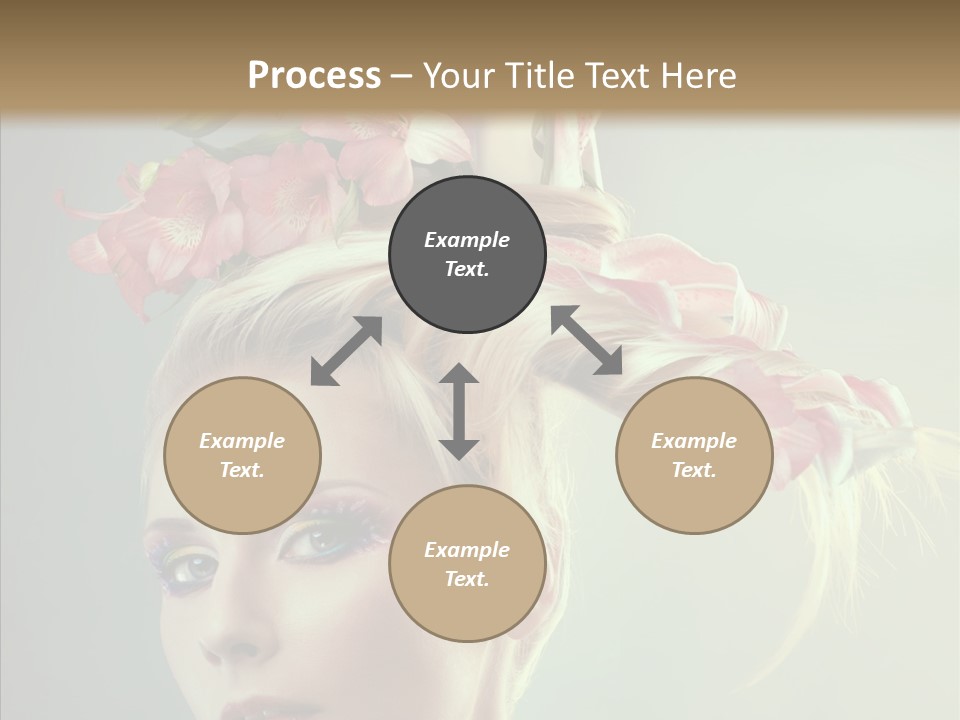 Process – Your Title Text Here

Example Text.

Example Text.

Example Text.

Example Text.